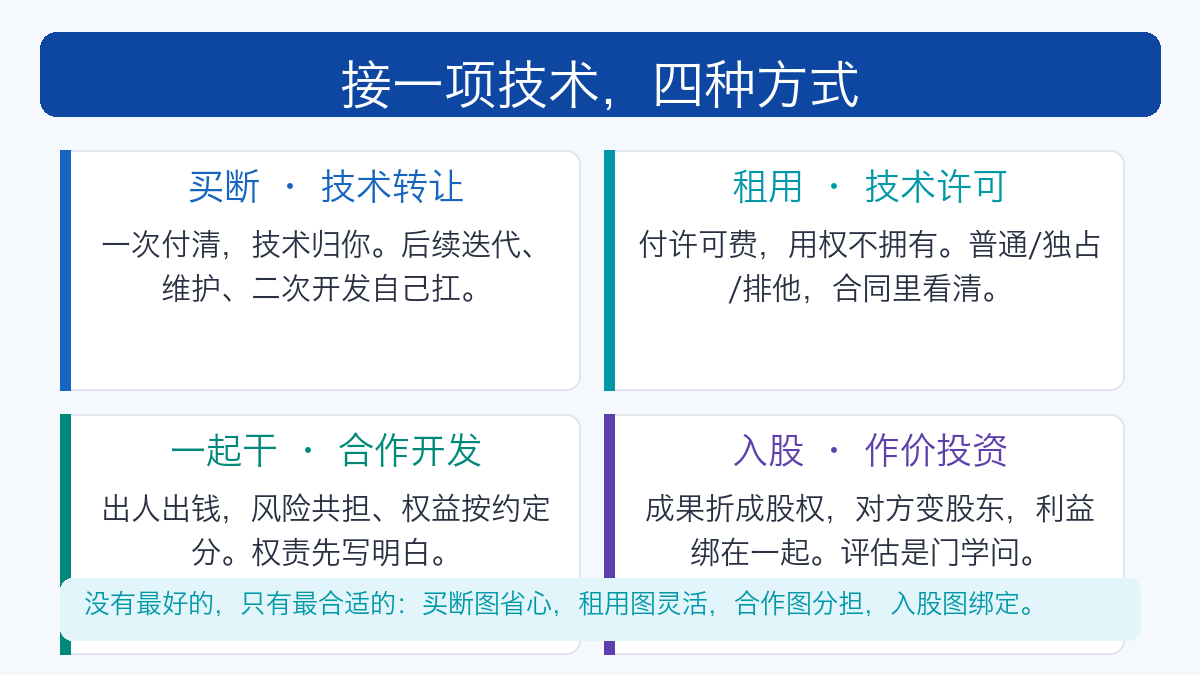 接一项技术，四种方式

买断 · 技术转让

一次付清，技术归你。后续迭代、维护、二次开发自己扛。

租用 · 技术许可

付许可费，用权不拥有。普通/独占/排他，合同里看清。

一起干 · 合作开发

出人出钱，风险共担、权益按约定分。权责先写明白。

入股 · 作价投资

成果折成股权，对方变股东，利益绑在一起。评估是门学问。

没有最好的，只有最合适的：买断图省心，租用图灵活，合作图分担，入股图绑定。